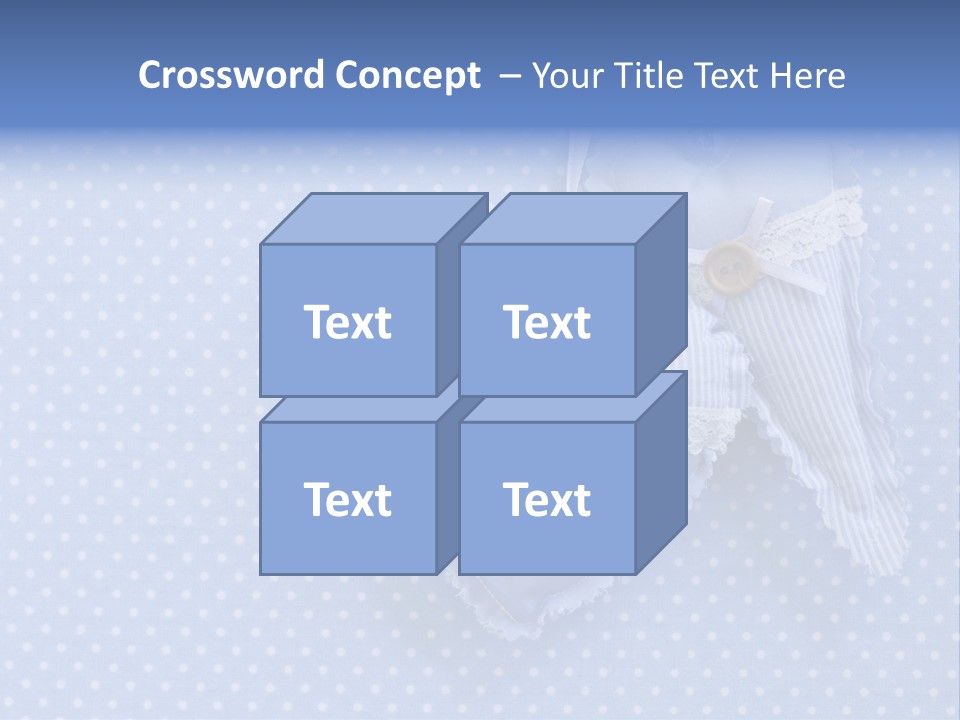 Crossword Concept – Your Title Text Here

Text

Text

Text

Text